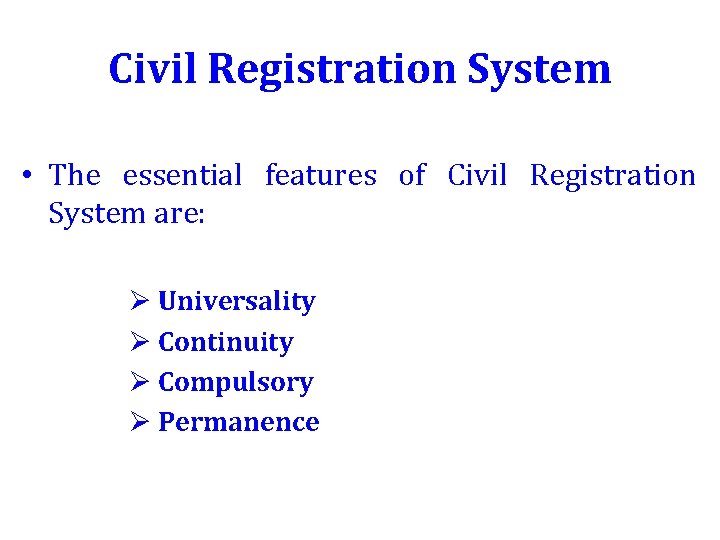 Civil Registration System

• The essential features of Civil Registration System are:

➢ Universality
➢ Continuity
➢ Compulsory
➢ Permanence